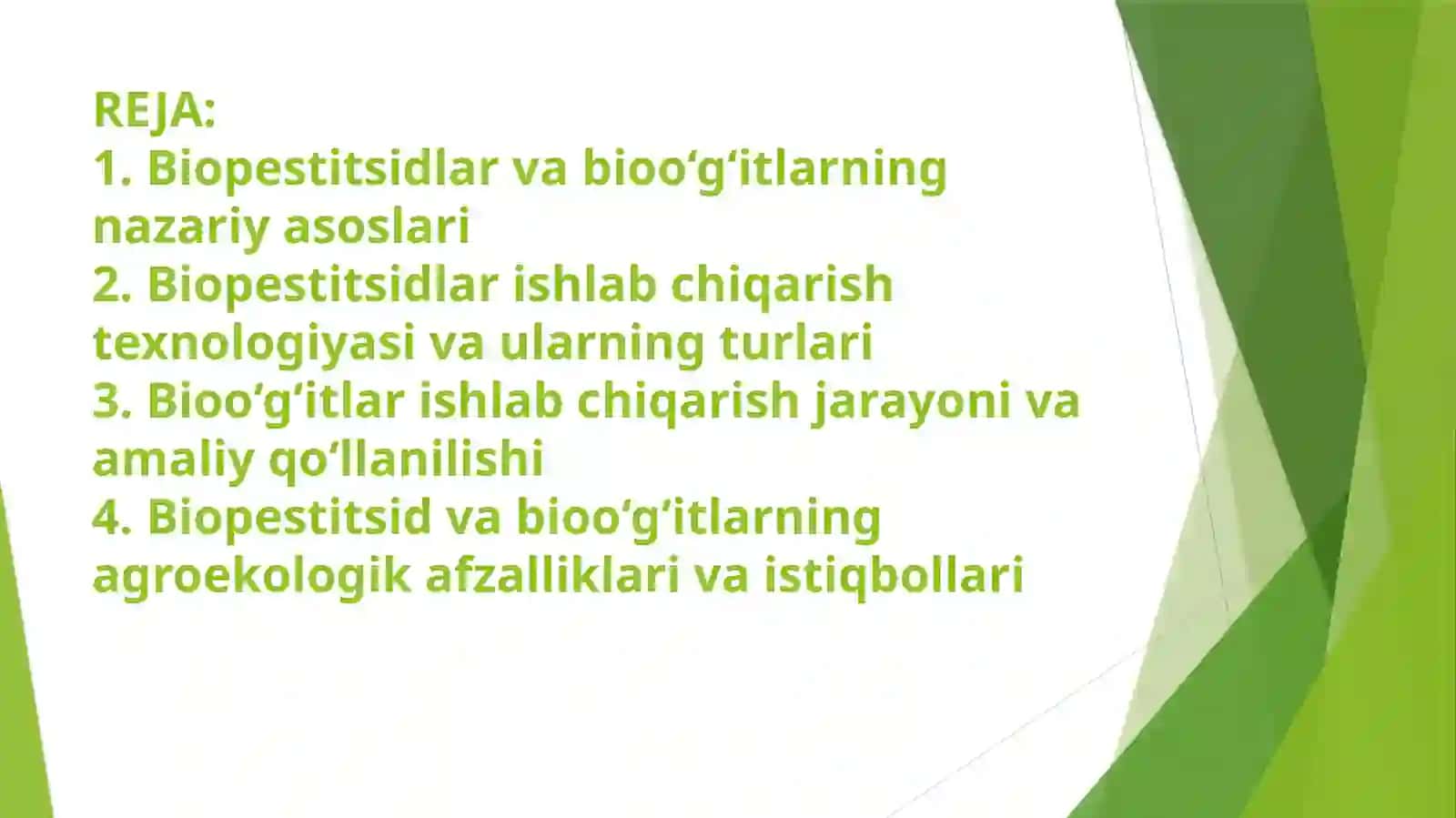 REJA:
1. Biopestitsidlar va bioo‘g‘itlarning nazariy asoslari
2. Biopestitsidlar ishlab chiqarish texnologiyasi va ularning turlari
3. Bioo‘g‘itlar ishlab chiqarish jarayoni va amaliy qo‘llanilishi
4. Biopestitsid va bioo‘g‘itlarning agroekologik afzalliklari va istiqbollari